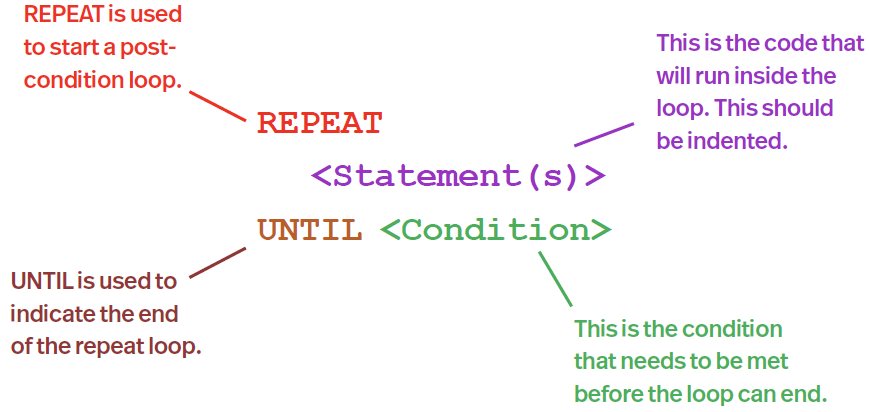 REPEAT is used to start a post-condition loop.

This is the code that will run inside the loop. This should be indented.

REPEAT
<Statement(s)>
UNTIL <Condition>

UNTIL is used to indicate the end of the repeat loop.

This is the condition that needs to be met before the loop can end.